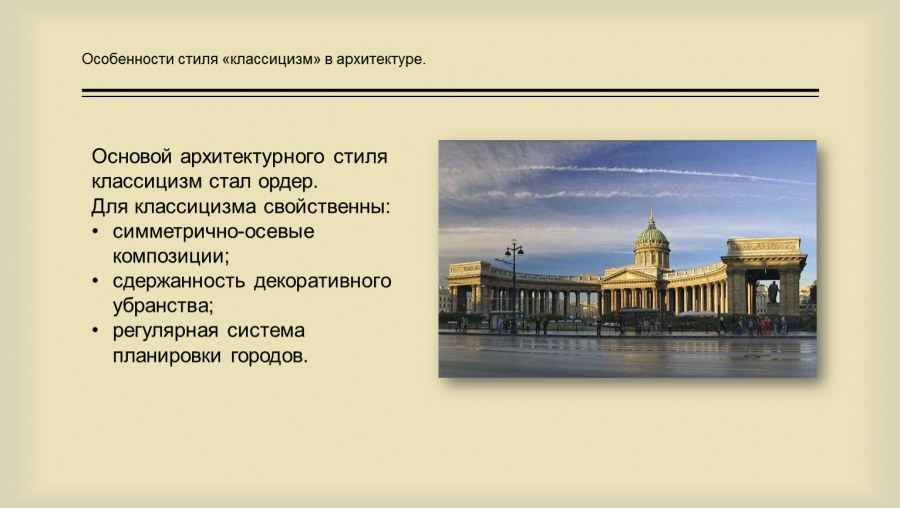 Особенности стиля «классицизм» в архитектуре.

Основой архитектурного стиля классицизм стал ордер.
Для классицизма свойственны:
• симметрично-осевые композиции;
• сдержанность декоративного убранства;
• регулярная система планировки городов.